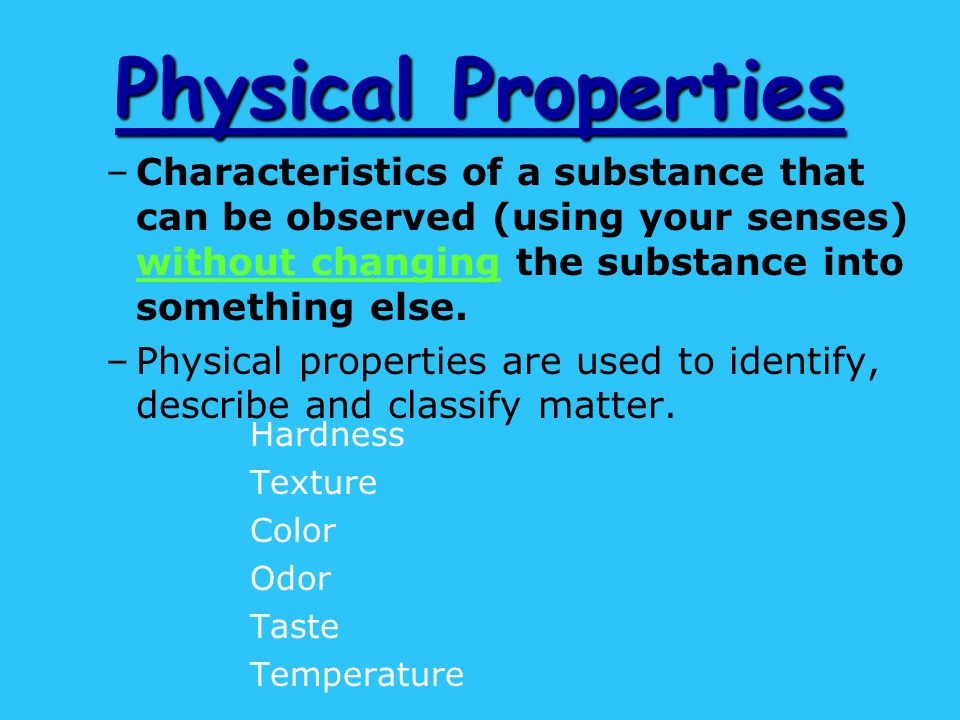 Physical Properties

– Characteristics of a substance that can be observed (using your senses) without changing the substance into something else.

– Physical properties are used to identify, describe and classify matter.

Hardness
Texture
Color
Odor
Taste
Temperature